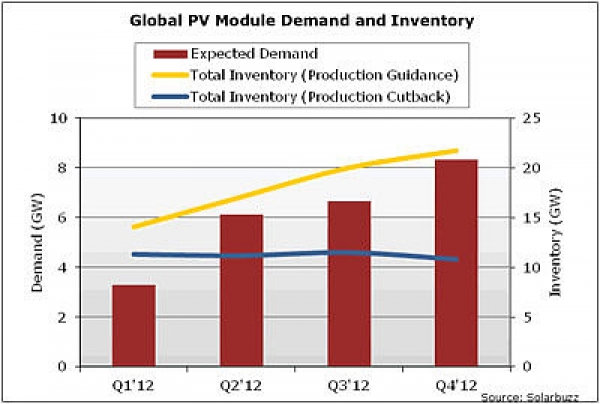 Global PV Module Demand and Inventory

Expected Demand
Total Inventory (Production Guidance)
Total Inventory (Production Cutback)

Demand (GW)
10
8
6
4
2
0

Inventory (GW)
25
20
15
10
5
0

Q1'12
Q2'12
Q3'12
Q4'12

Source: Solarbuzz